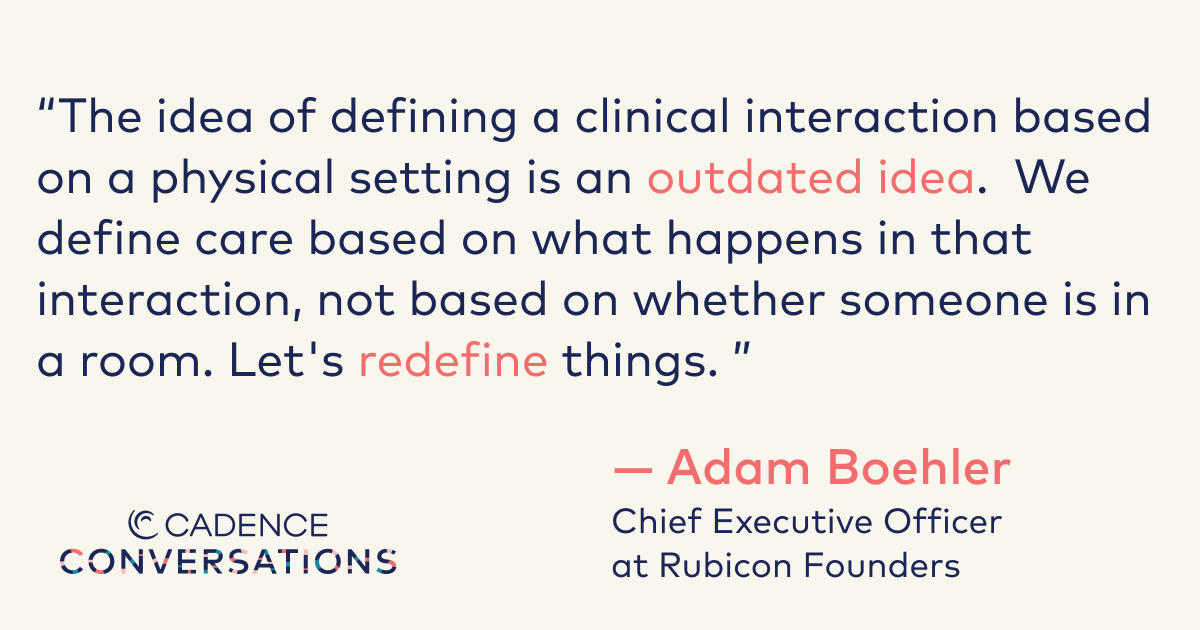 “The idea of defining a clinical interaction based on a physical setting is an outdated idea.  We define care based on what happens in that interaction, not based on whether someone is in a room. Let's redefine things. ”

— Adam Boehler
Chief Executive Officer at Rubicon Founders

CADENCE
CONVERSATIONS